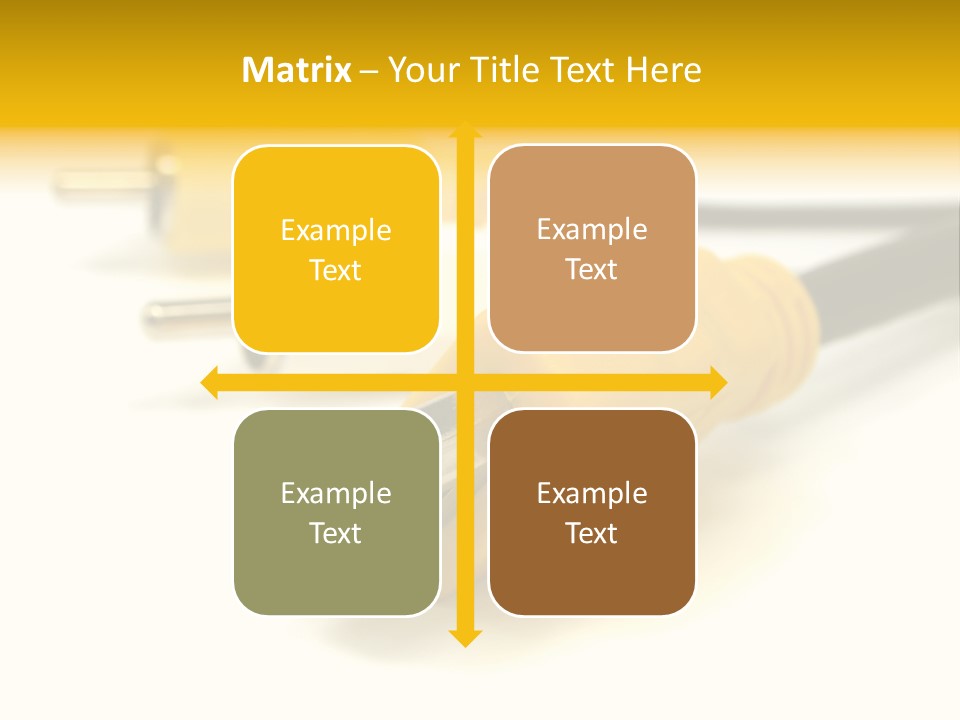 Matrix – Your Title Text Here

Example Text

Example Text

Example Text

Example Text